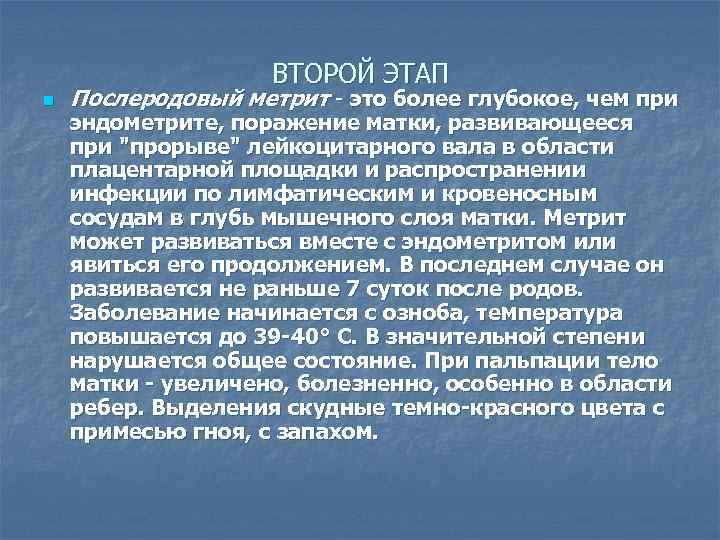 ВТОРОЙ ЭТАП

Послеродовый метрит - это более глубокое, чем при эндометрите, поражение матки, развивающееся при "прорыве" лейкоцитарного вала в области плацентарной площадки и распространении инфекции по лимфатическим и кровеносным сосудам в глубь мышечного слоя матки. Метрит может развиваться вместе с эндометритом или явиться его продолжением. В последнем случае он развивается не раньше 7 суток после родов. Заболевание начинается с озноба, температура повышается до 39-40° С. В значительной степени нарушается общее состояние. При пальпации тело матки - увеличено, болезненно, особенно в области ребер. Выделения скудные темно-красного цвета с примесью гноя, с запахом.